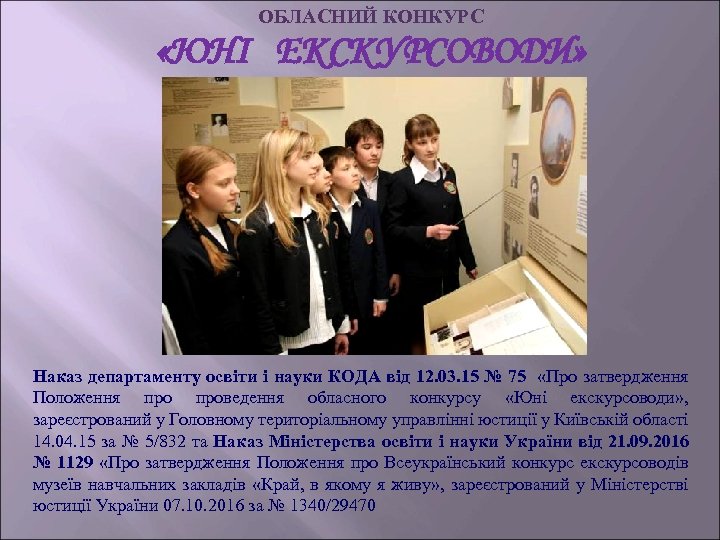 ОБЛАСНИЙ КОНКУРС
«ЮНІ ЕКСКУРСОВОДИ»

Наказ департаменту освіти і науки КОДА від 12.03.15 № 75 «Про затвердження Положення про проведення обласного конкурсу «Юні екскурсоводи», зареєстрований у Головному територіальному управлінні юстиції у Київській області 14.04.15 за № 5/832 та Наказ Міністерства освіти і науки України від 21.09.2016 № 1129 «Про затвердження Положення про Всеукраїнський конкурс екскурсоводів музеїв навчальних закладів «Край, в якому я живу», зареєстрований у Міністерстві юстиції України 07.10.2016 за № 1340/29470